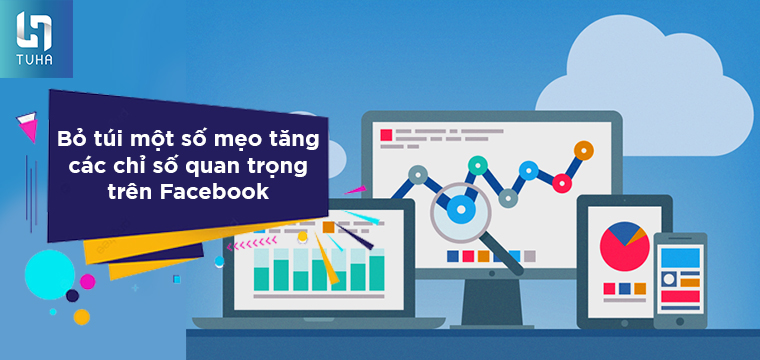 TUHA

Bỏ túi một số mẹo tăng các chỉ số quan trọng trên Facebook